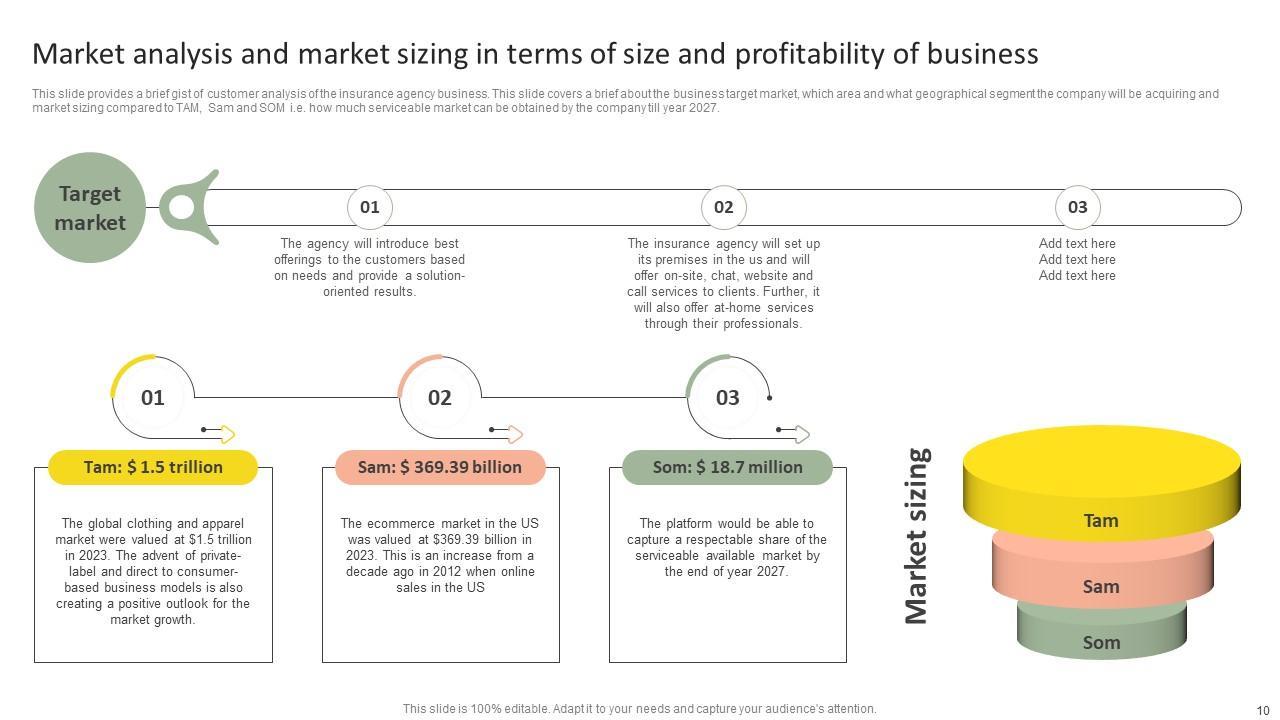 Market analysis and market sizing in terms of size and profitability of business

This slide provides a brief gist of customer analysis of the insurance agency business. This slide covers a brief about the business target market, which area and what geographical segment the company will be acquiring and market sizing compared to TAM, Sam and SOM i.e. how much serviceable market can be obtained by the company till year 2027.

Target market

01

The agency will introduce best offerings to the customers based on needs and provide a solution-oriented results.

02

The insurance agency will set up its premises in the us and will offer on-site, chat, website and call services to clients. Further, it will also offer at-home services through their professionals.

03

Add text here
Add text here
Add text here

01

Tam: $ 1.5 trillion

The global clothing and apparel market were valued at $1.5 trillion in 2023. The advent of private-label and direct to consumer-based business models is also creating a positive outlook for the market growth.

02

Sam: $ 369.39 billion

The ecommerce market in the US was valued at $369.39 billion in 2023. This is an increase from a decade ago in 2012 when online sales in the US

03

Som: $ 18.7 million

The platform would be able to capture a respectable share of the serviceable available market by the end of year 2027.

Market sizing

Tam

Sam

Som

This slide is 100% editable. Adapt it to your needs and capture your audience's attention.

10